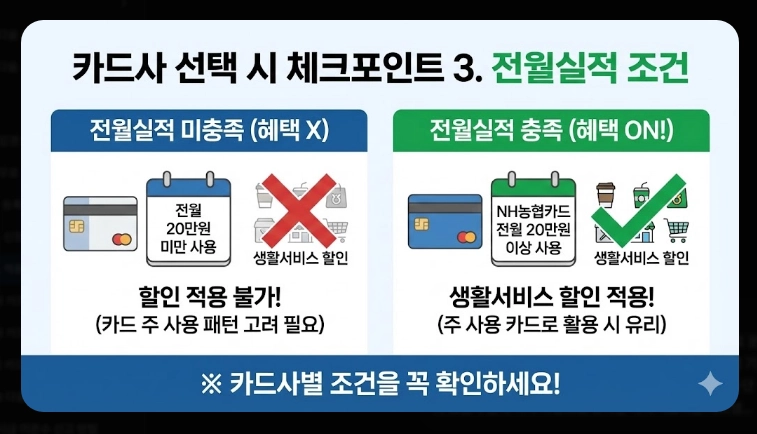 카드사 선택 시 체크포인트 3. 전월실적 조건

전월실적 미충족 (혜택 X)

전월 20만원 미만 사용

생활서비스 할인

할인 적용 불가!
(카드 주 사용 패턴 고려 필요)

전월실적 충족 (혜택 ON!)

NH농협카드 전월 20만원 이상 사용

생활서비스 할인

생활서비스 할인 적용!
(주 사용 카드로 활용 시 유리)

※ 카드사별 조건을 꼭 확인하세요!